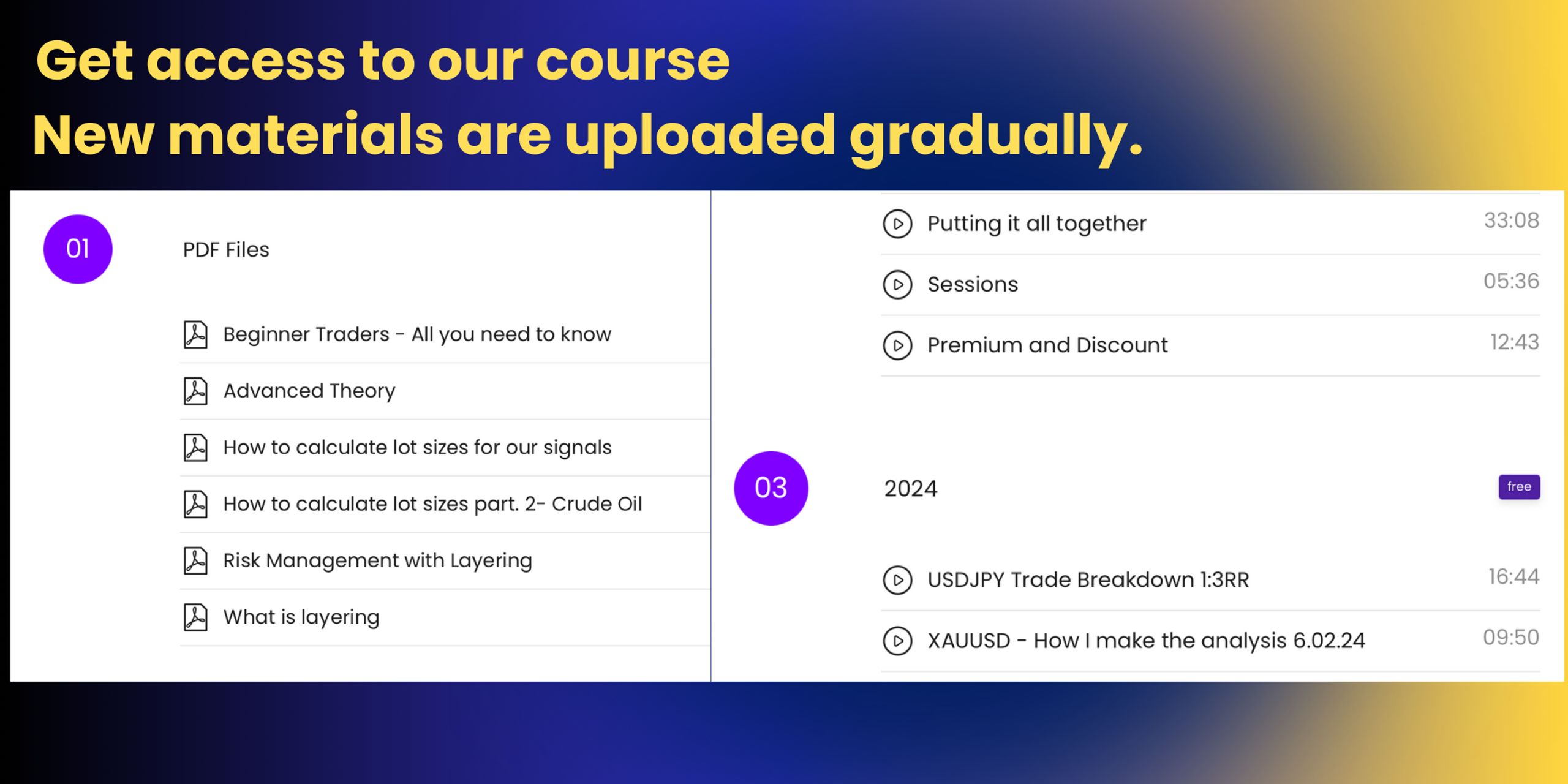 Get access to our course
New materials are uploaded gradually.

01

PDF Files

Beginner Traders - All you need to know

Advanced Theory

How to calculate lot sizes for our signals

How to calculate lot sizes part. 2- Crude Oil

Risk Management with Layering

What is layering

Putting it all together 33:08

Sessions 05:36

Premium and Discount 12:43

03

2024

free

USDJPY Trade Breakdown 1:3RR 16:44

XAUUSD - How I make the analysis 6.02.24 09:50